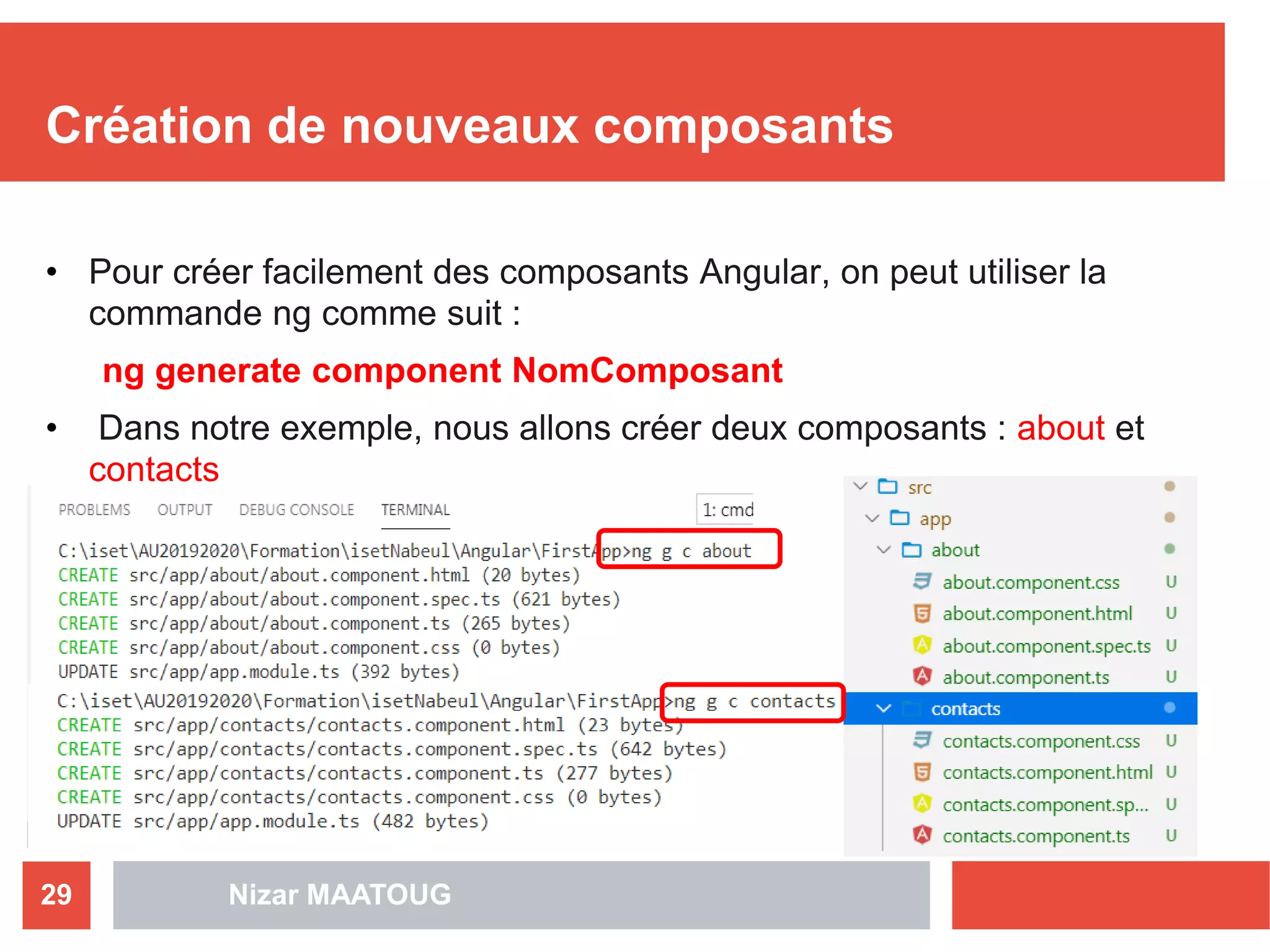 Création de nouveaux composants

• Pour créer facilement des composants Angular, on peut utiliser la commande ng comme suit :

ng generate component NomComposant

• Dans notre exemple, nous allons créer deux composants : about et contacts

PROBLEMS OUTPUT DEBUG CONSOLE TERMINAL 1: cmd

C:\iset\AU20192020\Formation\isetNabeul\Angular\FirstApp>ng g c about
CREATE src/app/about/about.component.html (20 bytes)
CREATE src/app/about/about.component.spec.ts (621 bytes)
CREATE src/app/about/about.component.ts (265 bytes)
CREATE src/app/about/about.component.css (0 bytes)
UPDATE src/app/app.module.ts (392 bytes)
C:\iset\AU20192020\Formation\isetNabeul\Angular\FirstApp>ng g c contacts
CREATE src/app/contacts/contacts.component.html (23 bytes)
CREATE src/app/contacts/contacts.component.spec.ts (642 bytes)
CREATE src/app/contacts/contacts.component.ts (277 bytes)
CREATE src/app/contacts/contacts.component.css (0 bytes)
UPDATE src/app/app.module.ts (482 bytes)

src
app
about
about.component.css U
about.component.html U
about.component.spec.ts U
about.component.ts U
contacts
contacts.component.css U
contacts.component.html U
contacts.component.sp... U
contacts.component.ts U

29
Nizar MAATOUG